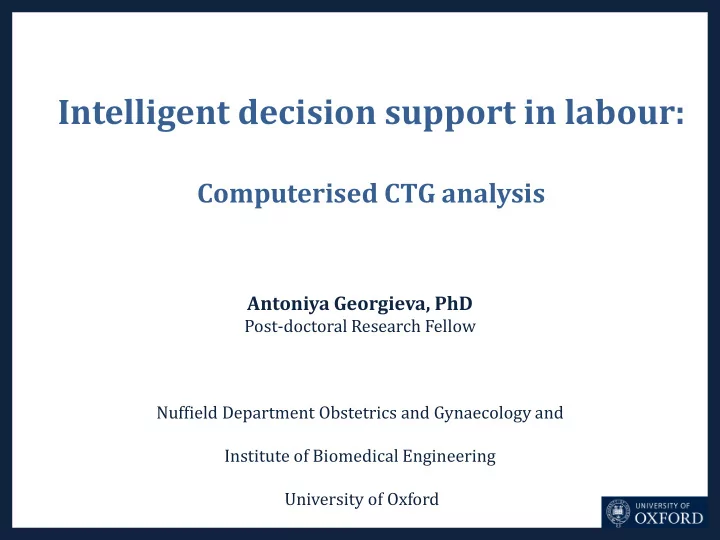 Intelligent decision support in labour:

Computerised CTG analysis

Antoniya Georgieva, PhD
Post-doctoral Research Fellow

Nuffield Department Obstetrics and Gynaecology and

Institute of Biomedical Engineering

University of Oxford

UNIVERSITY OF OXFORD